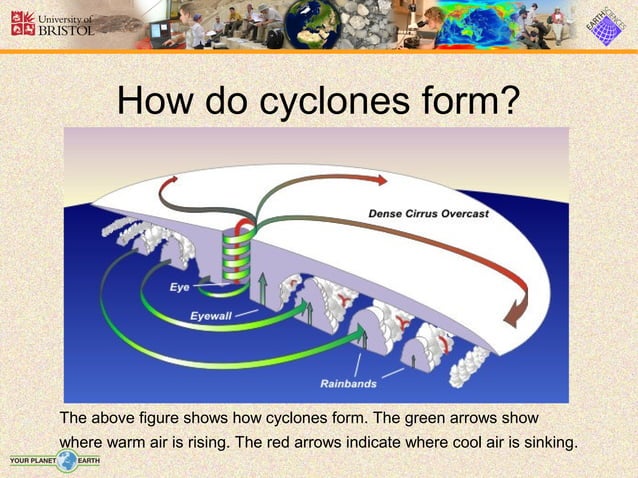 University of BRISTOL

EARTH SCIENCES

How do cyclones form?

Dense Cirrus Overcast

Eye

Eyewall

Rainbands

The above figure shows how cyclones form. The green arrows show where warm air is rising. The red arrows indicate where cool air is sinking.

YOUR PLANET EARTH